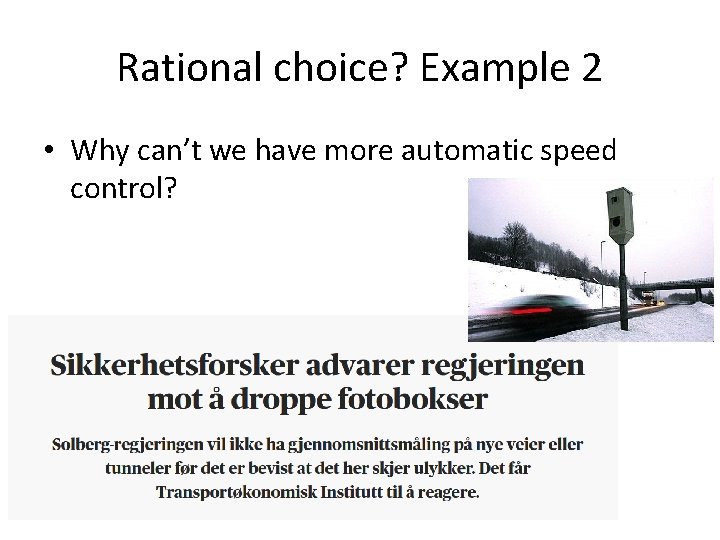 Rational choice? Example 2

• Why can't we have more automatic speed control?

Sikkerhetsforsker advarer regjeringen mot å droppe fotobokser

Solberg-regjeringen vil ikke ha gjennomsnittsmåling på nye veier eller tunneler før det er bevist at det her skjer ulykker. Det får Transportøkonomisk Institutt til å reagere.